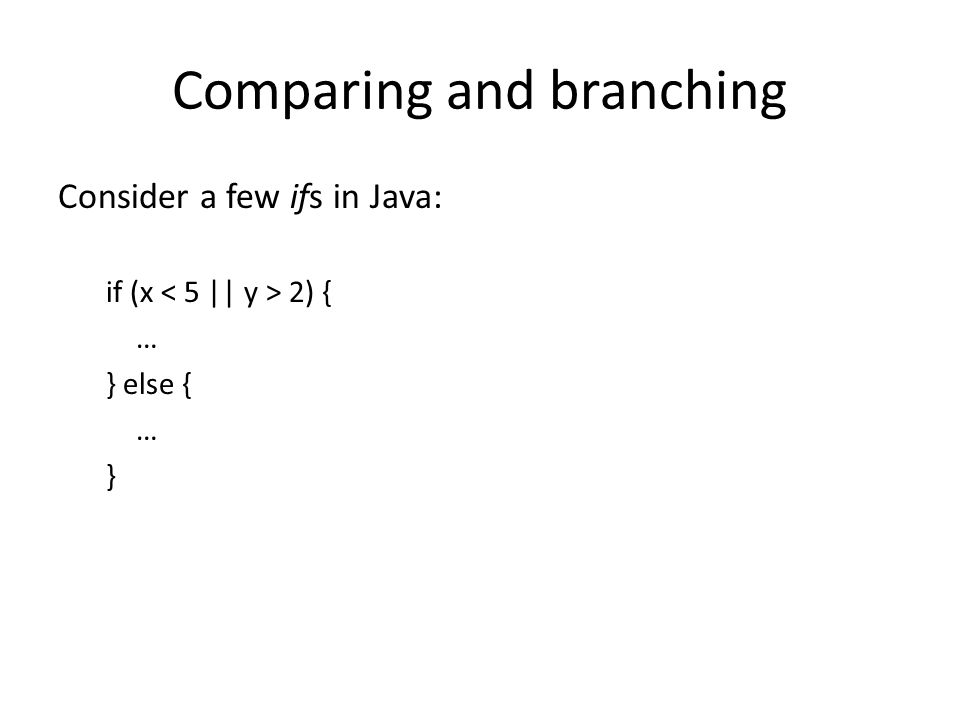 Comparing and branching

Consider a few ifs in Java:

if (x < 5 || y > 2) {
…
} else {
…
}